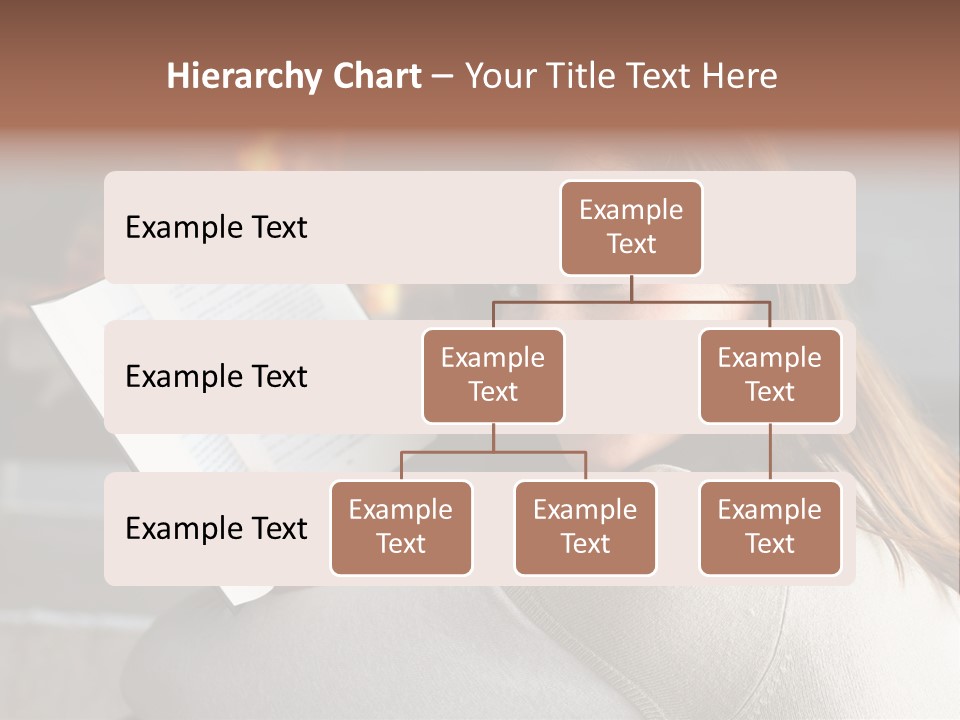 Hierarchy Chart – Your Title Text Here

Example Text

Example Text

Example Text

Example Text

Example Text

Example Text

Example Text

Example Text

Example Text